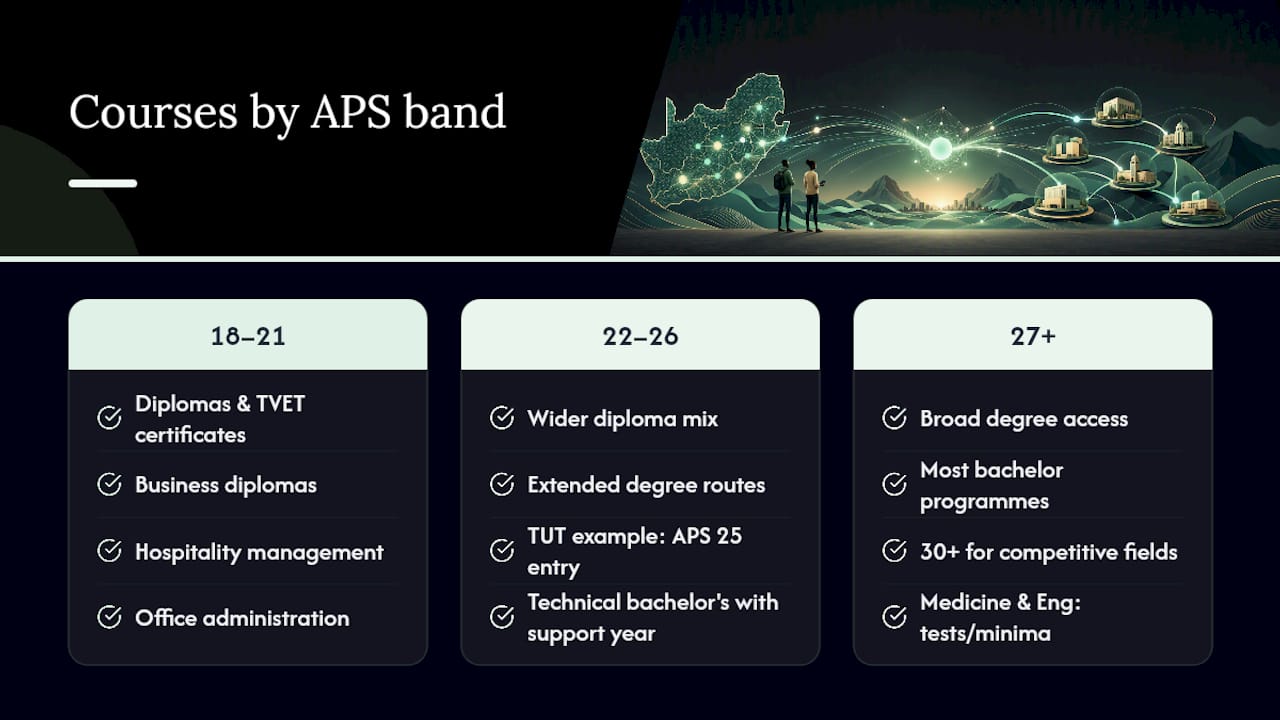 Courses by APS band

18–21

Diplomas & TVET certificates

Business diplomas

Hospitality management

Office administration

22–26

Wider diploma mix

Extended degree routes

TUT example: APS 25 entry

Technical bachelor's with support year

27+

Broad degree access

Most bachelor programmes

30+ for competitive fields

Medicine & Eng: tests/minima